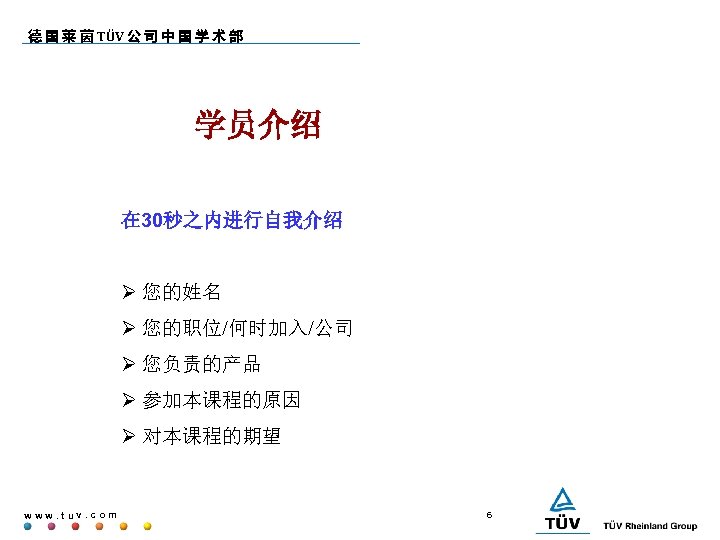 德国莱茵TÜV公司中国学术部

学员介绍

在30秒之内进行自我介绍

➢ 您的姓名
➢ 您的职位/何时加入/公司
➢ 您负责的产品
➢ 参加本课程的原因
➢ 对本课程的期望

www.tuv.com

6

TÜV

TÜV Rheinland Group